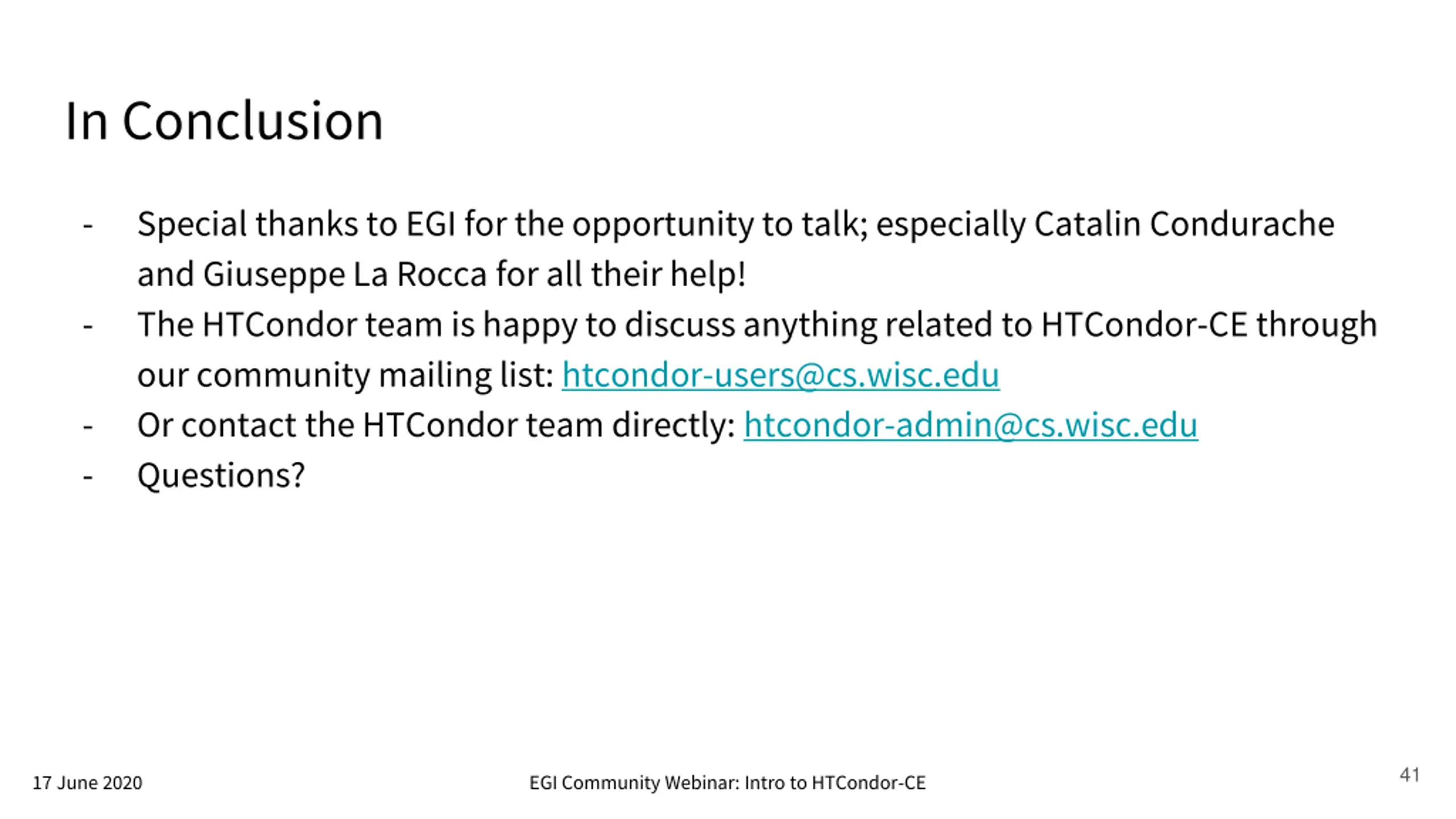 In Conclusion

- Special thanks to EGI for the opportunity to talk; especially Catalin Condurache and Giuseppe La Rocca for all their help!
- The HTCondor team is happy to discuss anything related to HTCondor-CE through our community mailing list: htcondor-users@cs.wisc.edu
- Or contact the HTCondor team directly: htcondor-admin@cs.wisc.edu
- Questions?

17 June 2020

EGI Community Webinar: Intro to HTCondor-CE

41